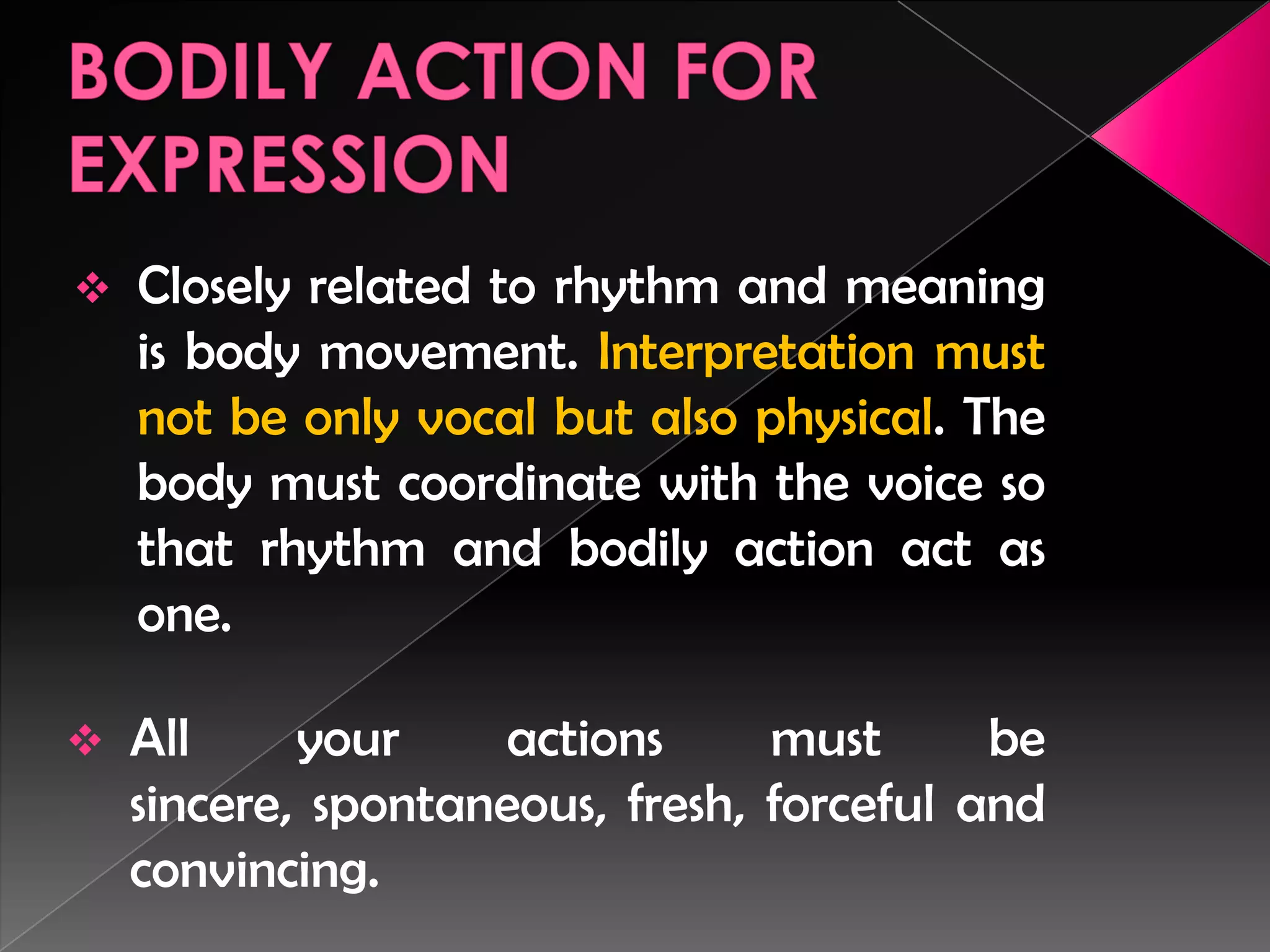 BODILY ACTION FOR EXPRESSION

❖ Closely related to rhythm and meaning is body movement. Interpretation must not be only vocal but also physical. The body must coordinate with the voice so that rhythm and bodily action act as one.

❖ All your actions must be sincere, spontaneous, fresh, forceful and convincing.